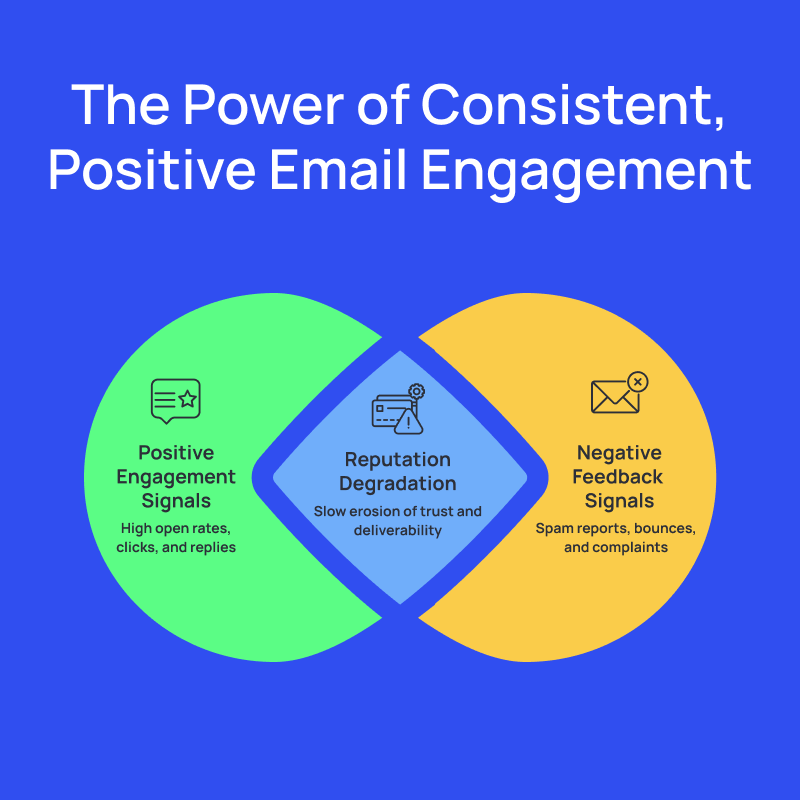 The Power of Consistent, Positive Email Engagement

Positive Engagement Signals
High open rates, clicks, and replies

Reputation Degradation
Slow erosion of trust and deliverability

Negative Feedback Signals
Spam reports, bounces, and complaints